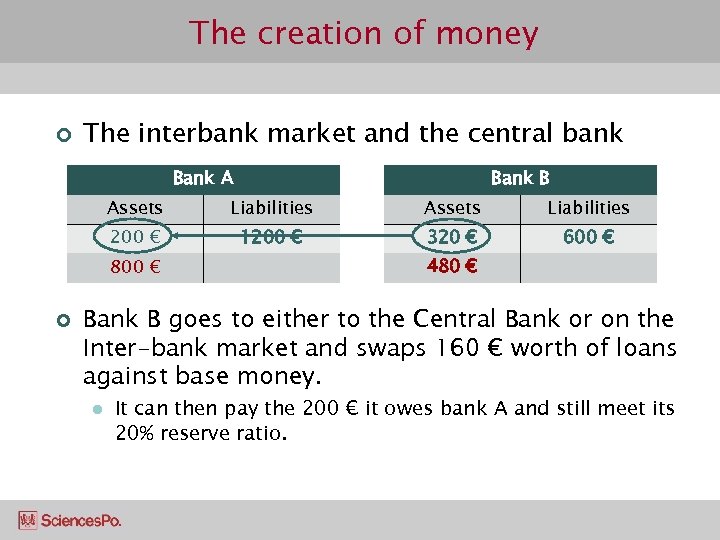 The creation of money

The interbank market and the central bank

| Bank A | |
|---|---|
| Assets | Liabilities |
| 200 € | 1200 € |
| 800 € | |

| Bank B | |
|---|---|
| Assets | Liabilities |
| 320 € | 600 € |
| 480 € | |

Bank B goes to either to the Central Bank or on the Inter-bank market and swaps 160 € worth of loans against base money.

It can then pay the 200 € it owes bank A and still meet its 20% reserve ratio.

SciencesPo.